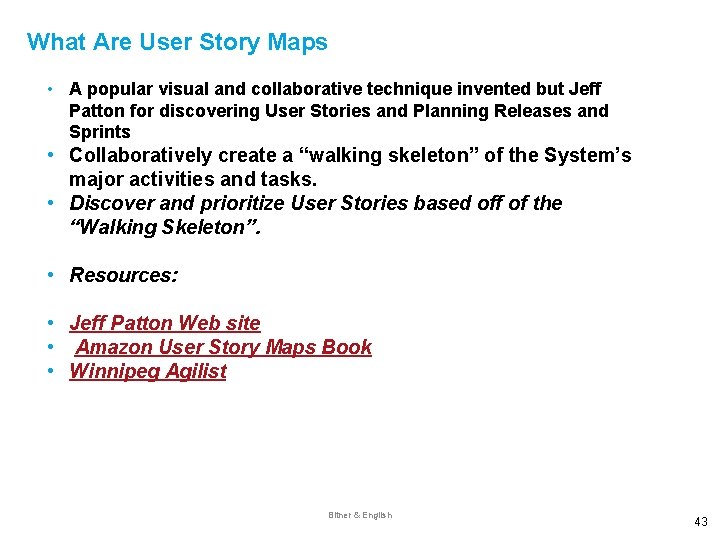 What Are User Story Maps

• A popular visual and collaborative technique invented but Jeff Patton for discovering User Stories and Planning Releases and Sprints
• Collaboratively create a “walking skeleton” of the System’s major activities and tasks.
• Discover and prioritize User Stories based off of the “Walking Skeleton”.

• Resources:

• Jeff Patton Web site
• Amazon User Story Maps Book
• Winnipeg Agilist

Bither & English

43